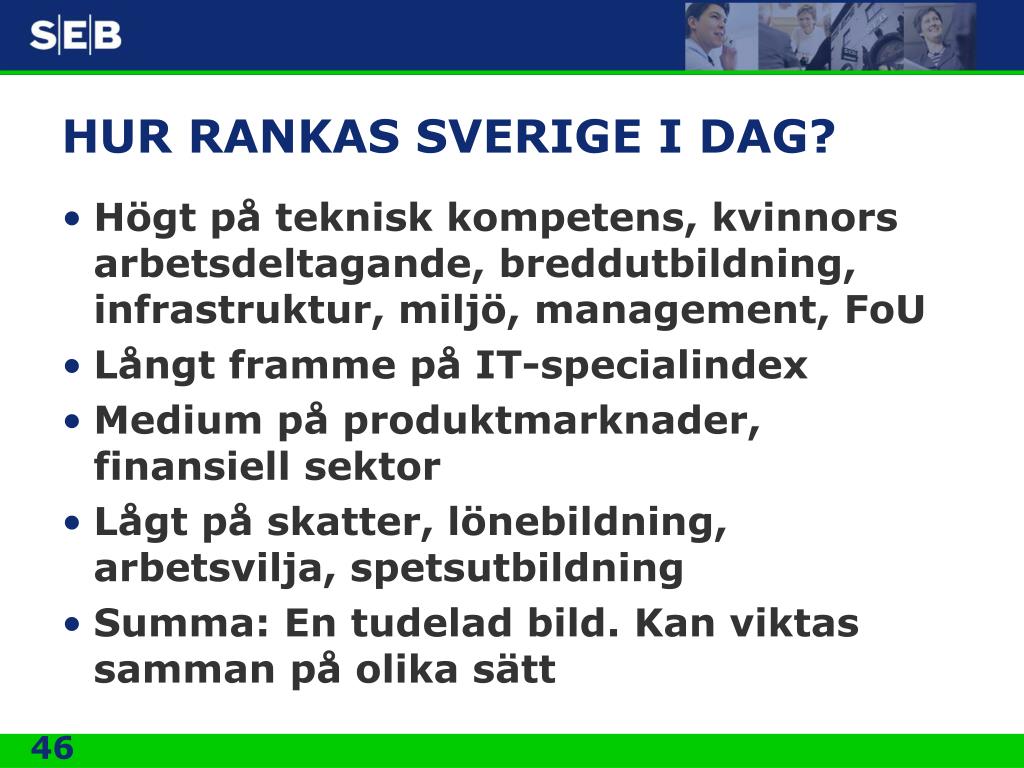 SEB

HUR RANKAS SVERIGE I DAG?

• Högt på teknisk kompetens, kvinnors arbetsdeltagande, breddutbildning, infrastruktur, miljö, management, FoU
• Långt framme på IT-specialindex
• Medium på produktmarknader, finansiell sektor
• Lågt på skatter, lönebildning, arbetsvilja, spetsutbildning
• Summa: En tudelad bild. Kan viktas samman på olika sätt

46